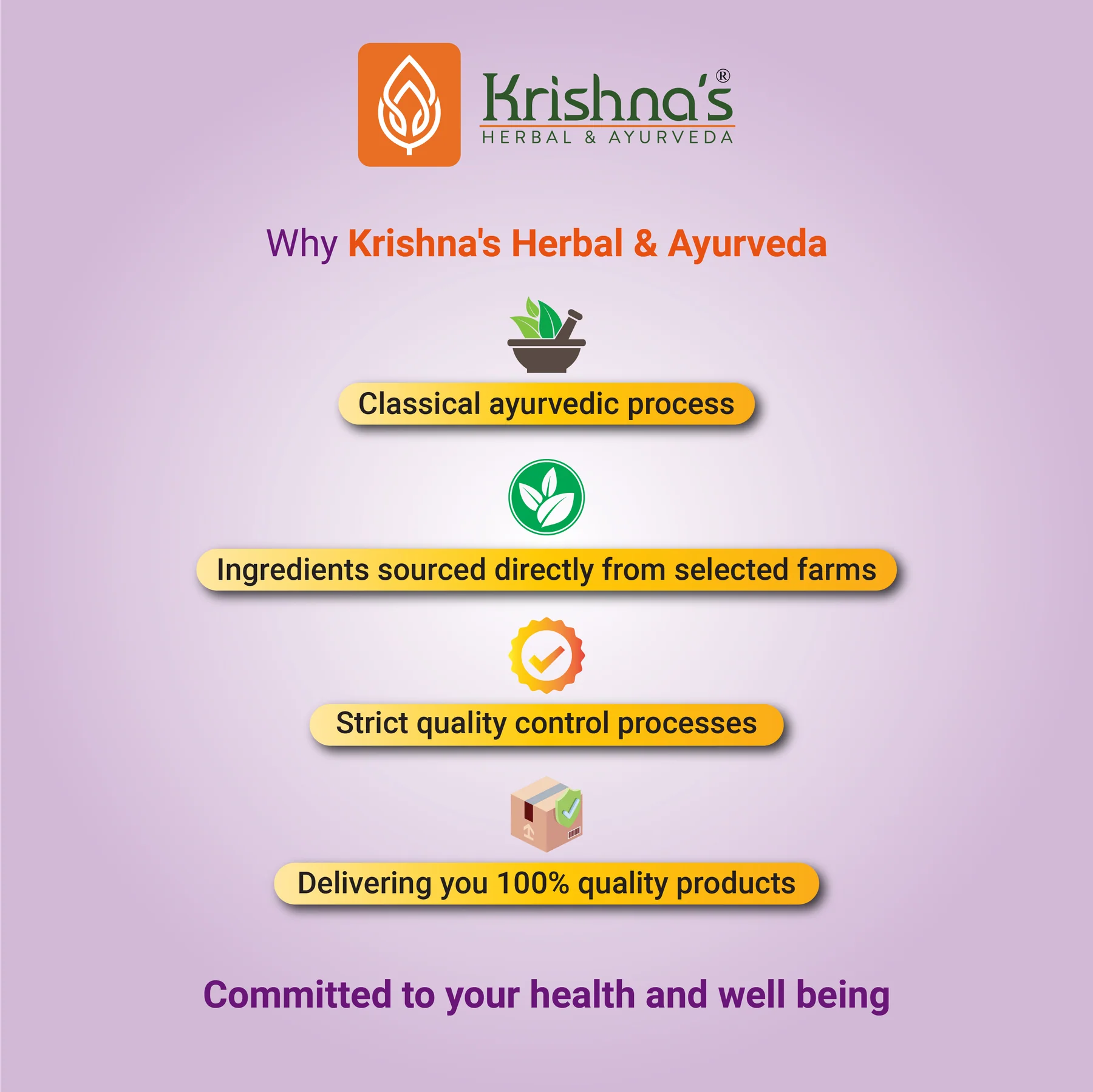 Krishna's®
HERBAL & AYURVEDA

Why Krishna's Herbal & Ayurveda

Classical ayurvedic process

Ingredients sourced directly from selected farms

Strict quality control processes

Delivering you 100% quality products

Committed to your health and well being